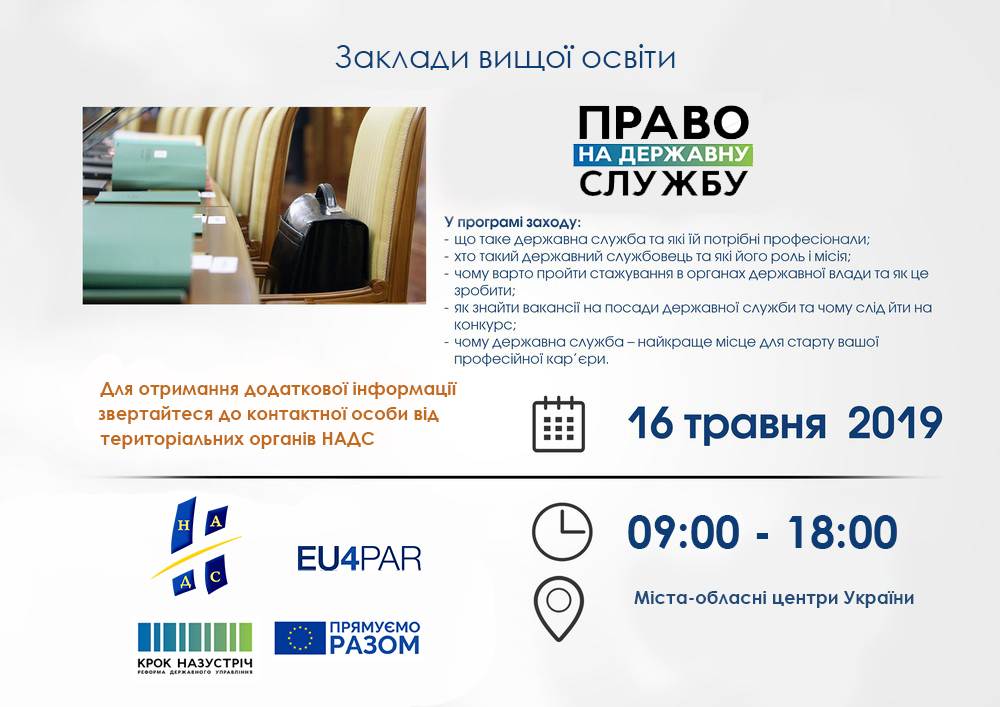 Заклади вищої освіти

ПРАВО
НА ДЕРЖАВНУ
СЛУЖБУ

У програмі заходу:
- що таке державна служба та які їй потрібні професіонали;
- хто такий державний службовець та які його роль і місія;
- чому варто пройти стажування в органах державної влади та як це зробити;
- як знайти вакансії на посади державної служби та чому слід йти на конкурс;
- чому державна служба – найкраще місце для старту вашої професійної кар´єри.

Для отримання додаткової інформації звертайтеся до контактної особи від територіальних органів НАДС

16 травня 2019

09:00 - 18:00

Міста-обласні центри України

Н А Д С

EU4PAR

КРОК НАЗУСТРІЧ
РЕФОРМА ДЕРЖАВНОГО УПРАВЛІННЯ

ПРЯМУЄМО
РАЗОМ